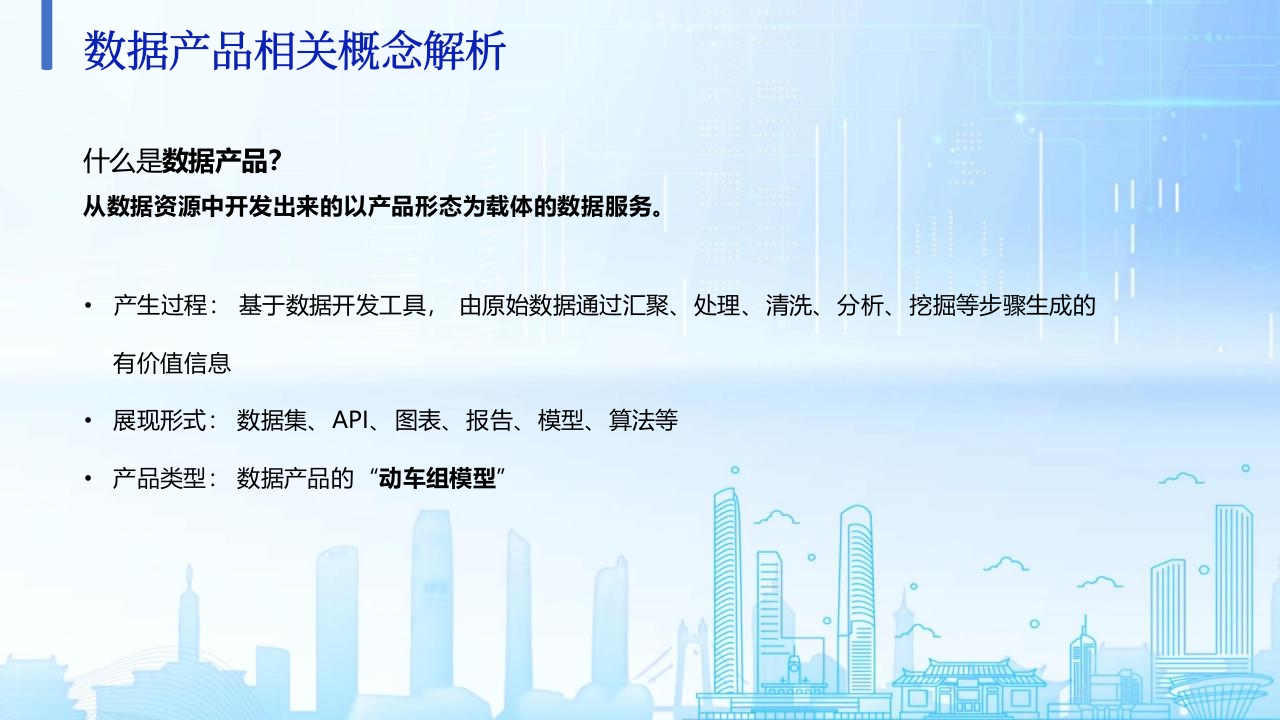 数据产品相关概念解析

什么是数据产品?

从数据资源中开发出来的以产品形态为载体的数据服务。

• 产生过程： 基于数据开发工具， 由原始数据通过汇聚、处理、清洗、分析、挖掘等步骤生成的有价值信息

• 展现形式： 数据集、API、图表、报告、模型、算法等

• 产品类型： 数据产品的“动车组模型”